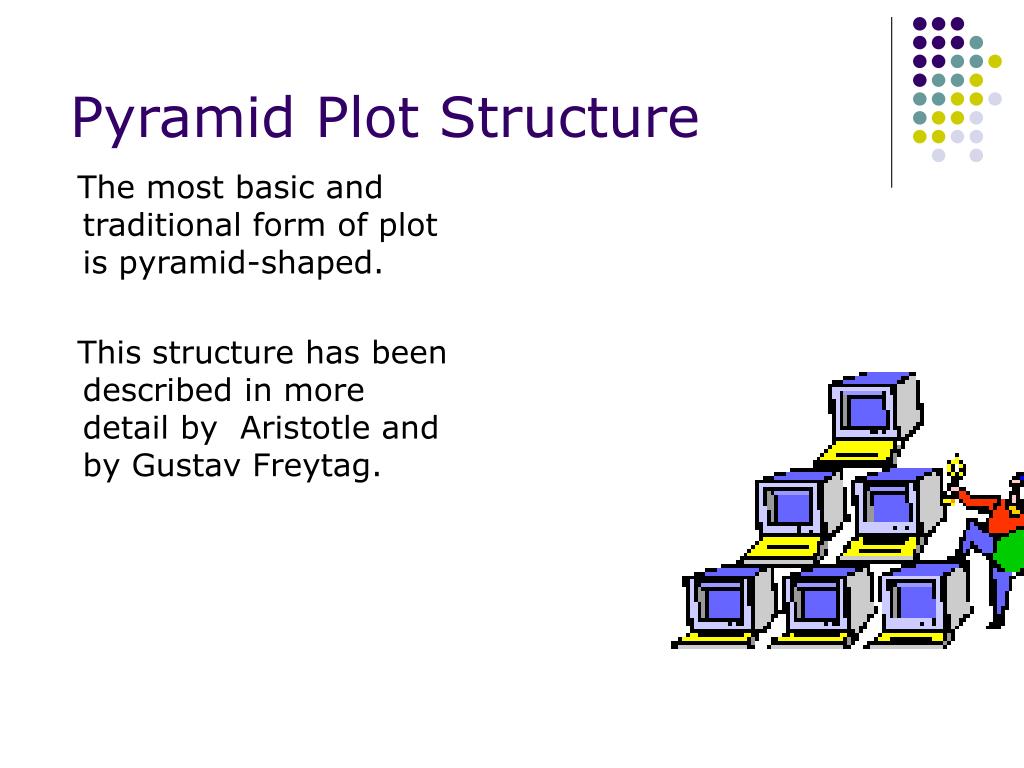 Pyramid Plot Structure

The most basic and traditional form of plot is pyramid-shaped.

This structure has been described in more detail by  Aristotle and by Gustav Freytag.